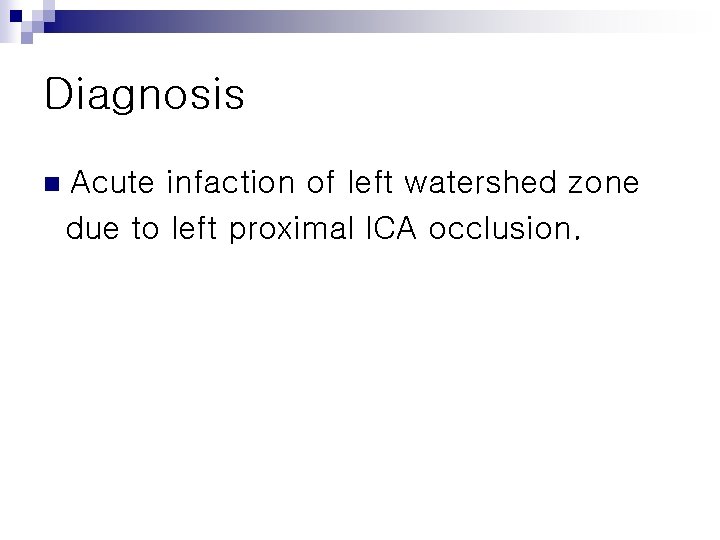 Diagnosis

Acute infaction of left watershed zone due to left proximal ICA occlusion.